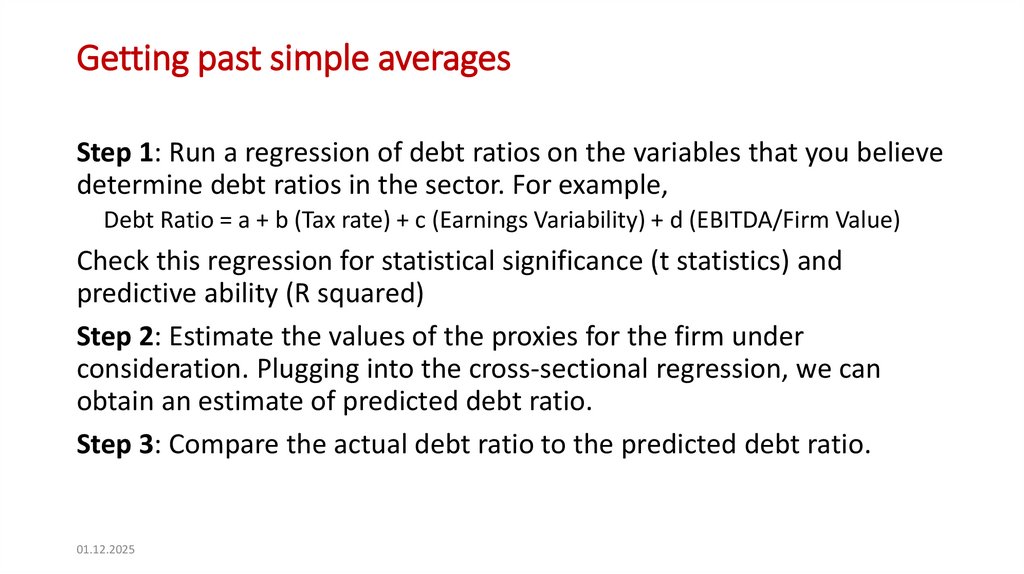 Getting past simple averages

Step 1: Run a regression of debt ratios on the variables that you believe determine debt ratios in the sector. For example,

Debt Ratio = a + b (Tax rate) + c (Earnings Variability) + d (EBITDA/Firm Value)

Check this regression for statistical significance (t statistics) and predictive ability (R squared)

Step 2: Estimate the values of the proxies for the firm under consideration. Plugging into the cross-sectional regression, we can obtain an estimate of predicted debt ratio.

Step 3: Compare the actual debt ratio to the predicted debt ratio.

01.12.2025